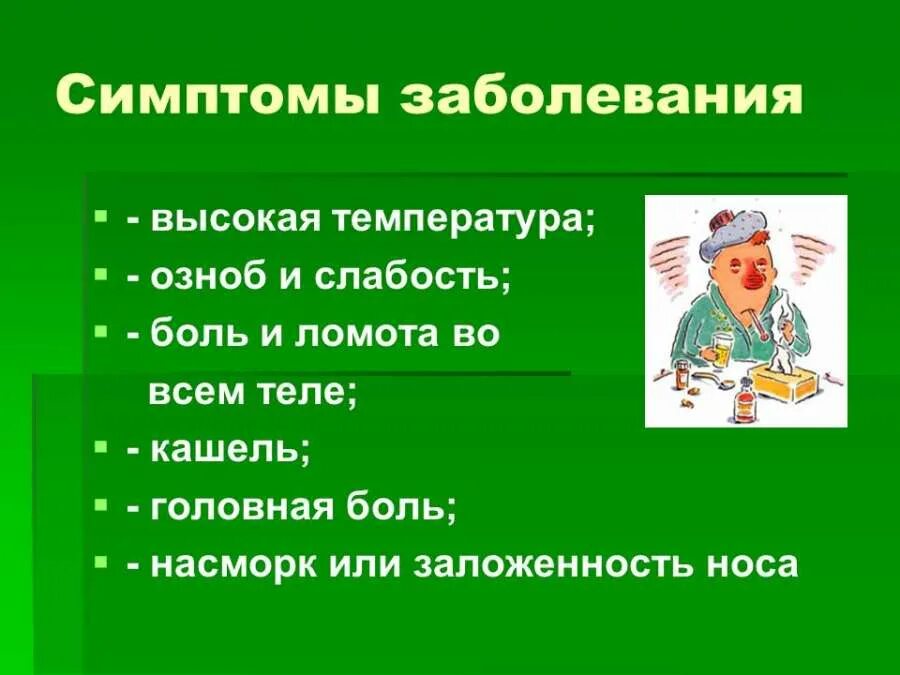 Симптомы заболевания

- высокая температура;
- озноб и слабость;
- боль и ломота во всем теле;
- кашель;
- головная боль;
- насморк или заложенность носа